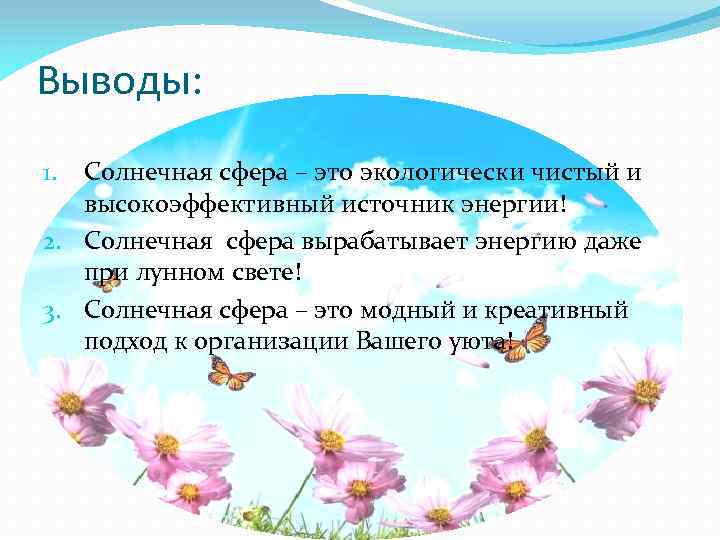 Выводы:

1. Солнечная сфера – это экологически чистый и высокоэффективный источник энергии!
2. Солнечная сфера вырабатывает энергию даже при лунном свете!
3. Солнечная сфера – это модный и креативный подход к организации Вашего уюта!